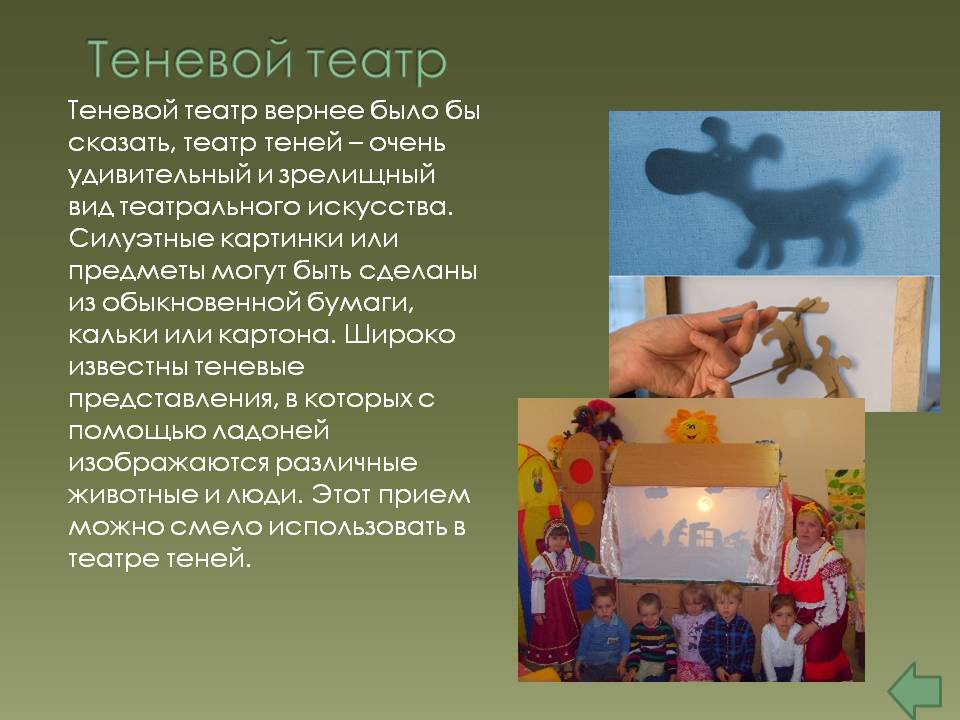 Теневой театр

Теневой театр вернее было бы сказать, театр теней – очень удивительный и зрелищный вид театрального искусства. Силуэтные картинки или предметы могут быть сделаны из обыкновенной бумаги, кальки или картона. Широко известны теневые представления, в которых с помощью ладоней изображаются различные животные и люди. Этот прием можно смело использовать в театре теней.